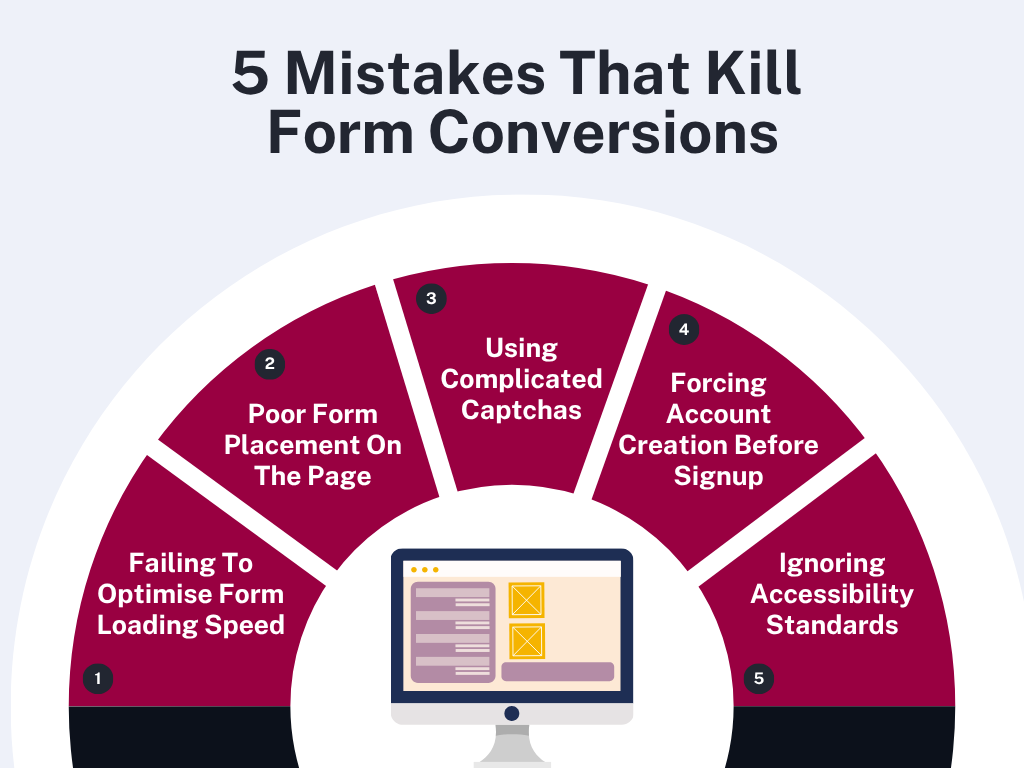 5 Mistakes That Kill Form Conversions

1
Failing To Optimise Form Loading Speed

2
Poor Form Placement On The Page

3
Using Complicated Captchas

4
Forcing Account Creation Before Signup

5
Ignoring Accessibility Standards